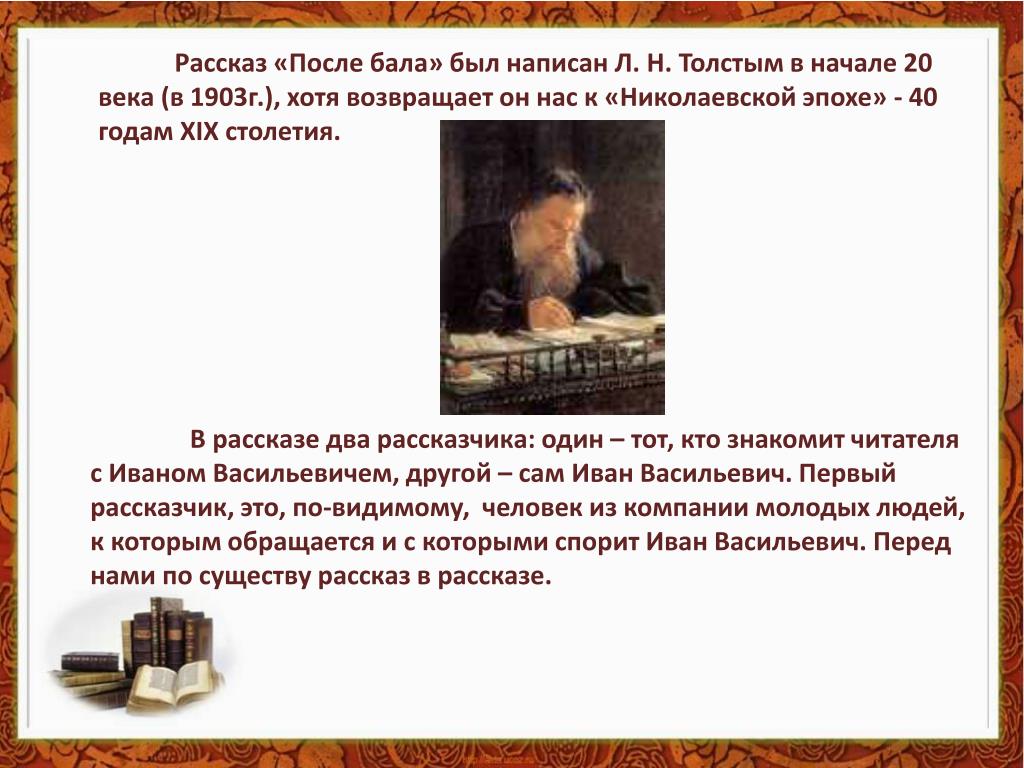 Рассказ «После бала» был написан Л. Н. Толстым в начале 20 века (в 1903г.), хотя возвращает он нас к «Николаевской эпохе» - 40 годам XIX столетия.

В рассказе два рассказчика: один – тот, кто знакомит читателя с Иваном Васильевичем, другой – сам Иван Васильевич. Первый рассказчик, это, по-видимому, человек из компании молодых людей, к которым обращается и с которыми спорит Иван Васильевич. Перед нами по существу рассказ в рассказе.